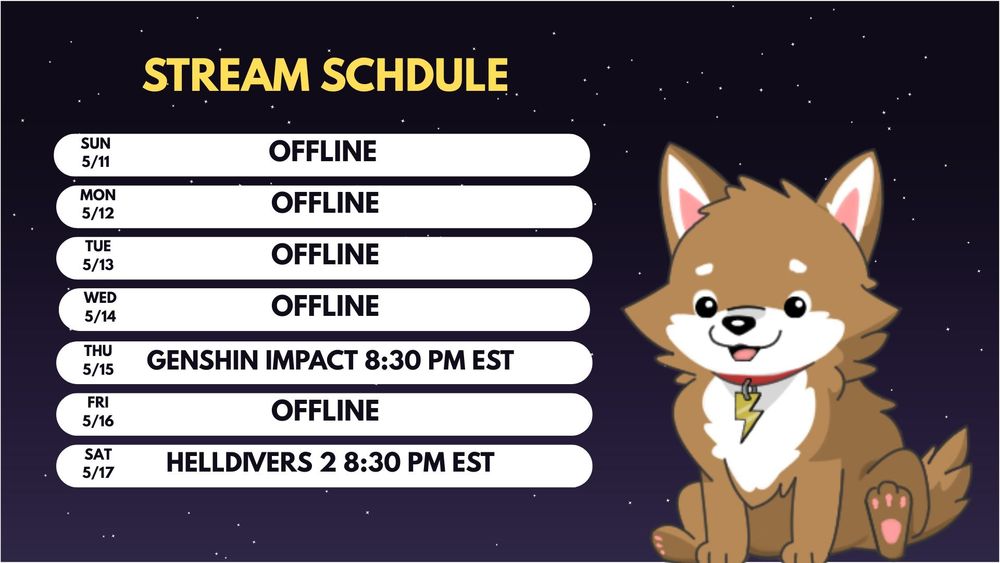 STREAM SCHDULE

SUN 5/11 OFFLINE

MON 5/12 OFFLINE

TUE 5/13 OFFLINE

WED 5/14 OFFLINE

THU 5/15 GENSHIN IMPACT 8:30 PM EST

FRI 5/16 OFFLINE

SAT 5/17 HELLDIVERS 2 8:30 PM EST